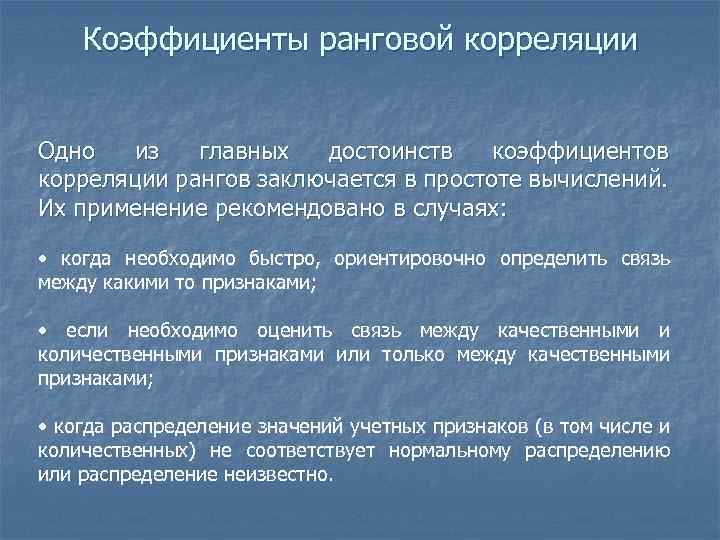 Коэффициенты ранговой корреляции

Одно из главных достоинств коэффициентов корреляции рангов заключается в простоте вычислений. Их применение рекомендовано в случаях:

• когда необходимо быстро, ориентировочно определить связь между какими то признаками;

• если необходимо оценить связь между качественными и количественными признаками или только между качественными признаками;

• когда распределение значений учетных признаков (в том числе и количественных) не соответствует нормальному распределению или распределение неизвестно.